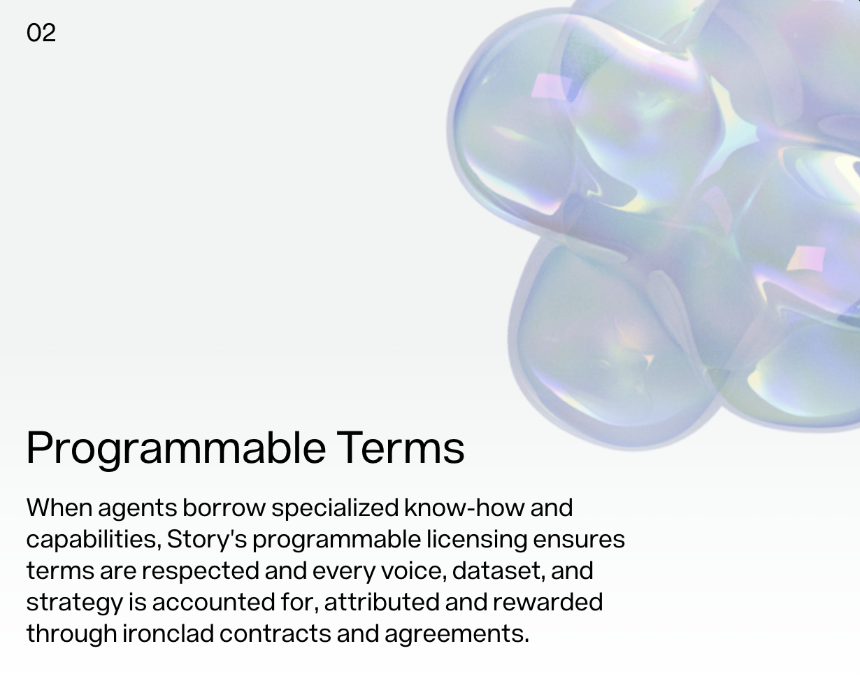 02

Programmable Terms

When agents borrow specialized know-how and capabilities, Story's programmable licensing ensures terms are respected and every voice, dataset, and strategy is accounted for, attributed and rewarded through ironclad contracts and agreements.